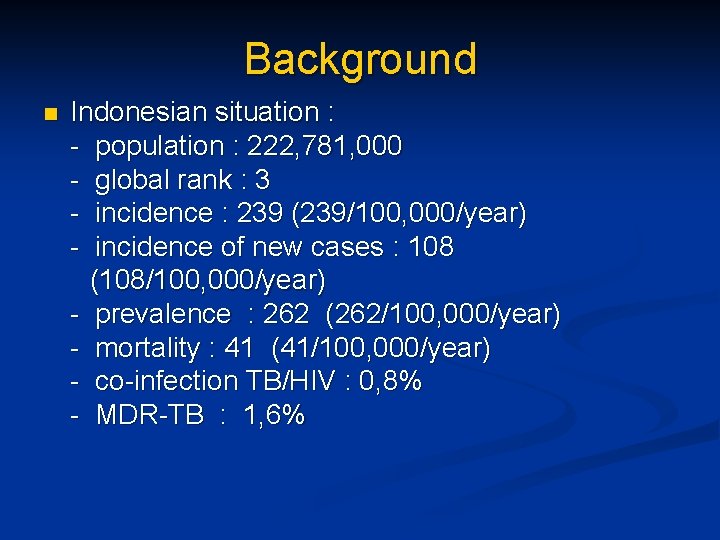 Background

Indonesian situation :
- population : 222,781,000
- global rank : 3
- incidence : 239 (239/100,000/year)
- incidence of new cases : 108 (108/100,000/year)
- prevalence : 262 (262/100,000/year)
- mortality : 41 (41/100,000/year)
- co-infection TB/HIV : 0,8%
- MDR-TB : 1,6%